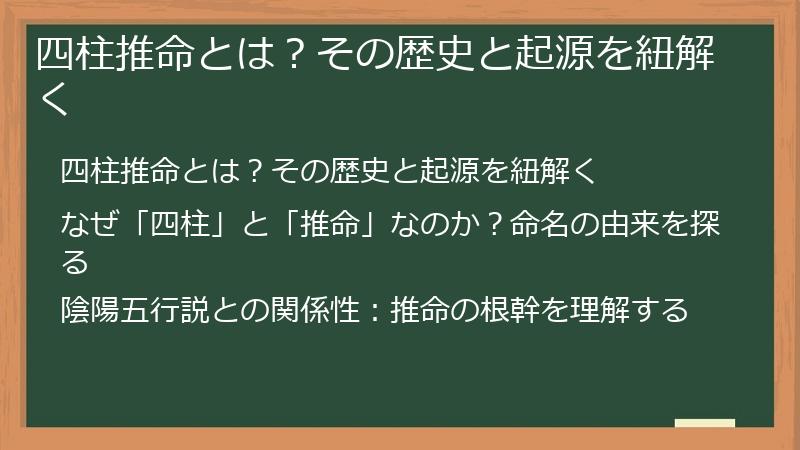 四柱推命とは？その歴史と起源を紐解く

四柱推命とは？その歴史と起源を紐解く

なぜ「四柱」と「推命」なのか？命名の由来を探る

陰陽五行説との関係性：推命の根幹を理解する